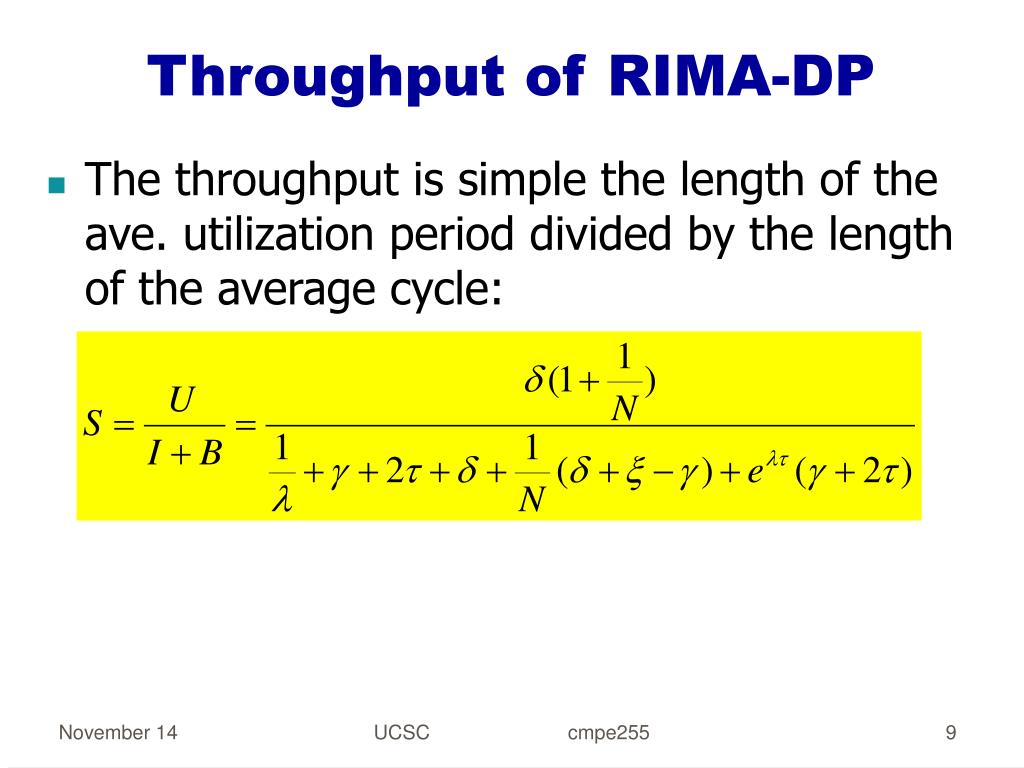 Throughput of RIMA-DP

The throughput is simple the length of the ave. utilization period divided by the length of the average cycle:

$S = \frac{U}{I+B} = \frac{\delta(1+\frac{1}{N})}{\frac{1}{\lambda}+\gamma+2\tau+\delta+\frac{1}{N}(\delta+\xi-\gamma)+e^{\lambda\tau}(\gamma+2\tau)}$

November 14 UCSC cmpe255 9